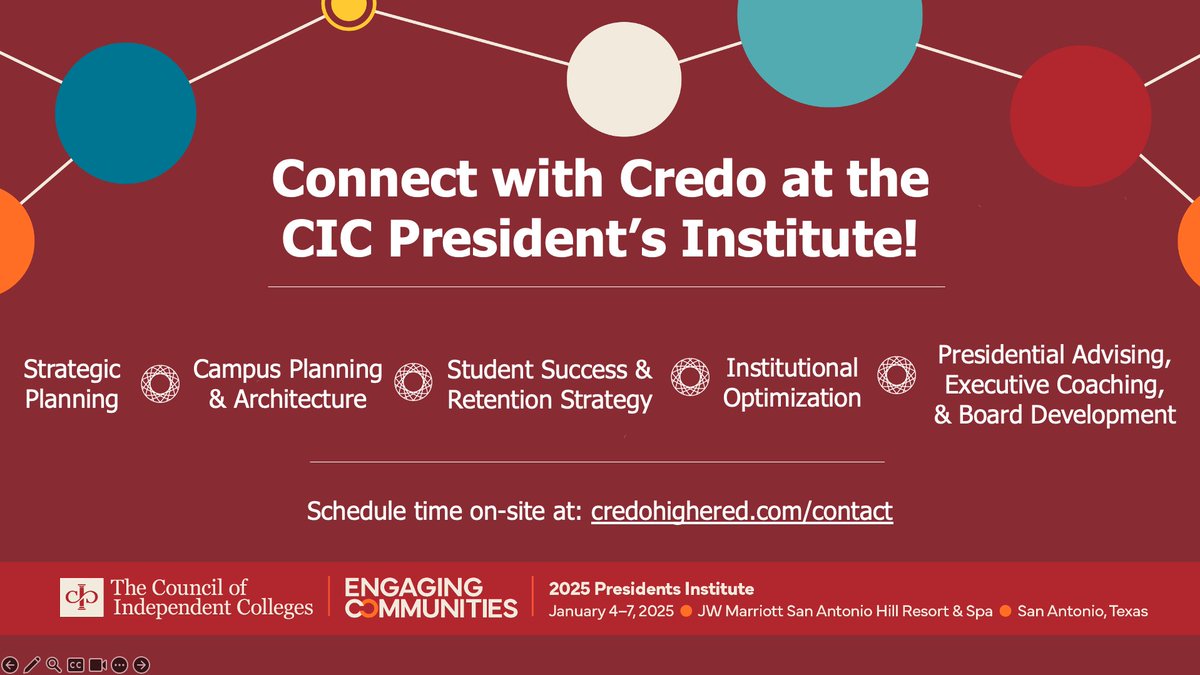 Connect with Credo at the CIC President's Institute!

Strategic Planning

Campus Planning & Architecture

Student Success & Retention Strategy

Institutional Optimization

Presidential Advising, Executive Coaching, & Board Development

Schedule time on-site at: credohighered.com/contact

The Council of Independent Colleges

ENGAGING COMMUNITIES

2025 Presidents Institute

January 4–7, 2025 ● JW Marriott San Antonio Hill Resort & Spa ● San Antonio, Texas

CC